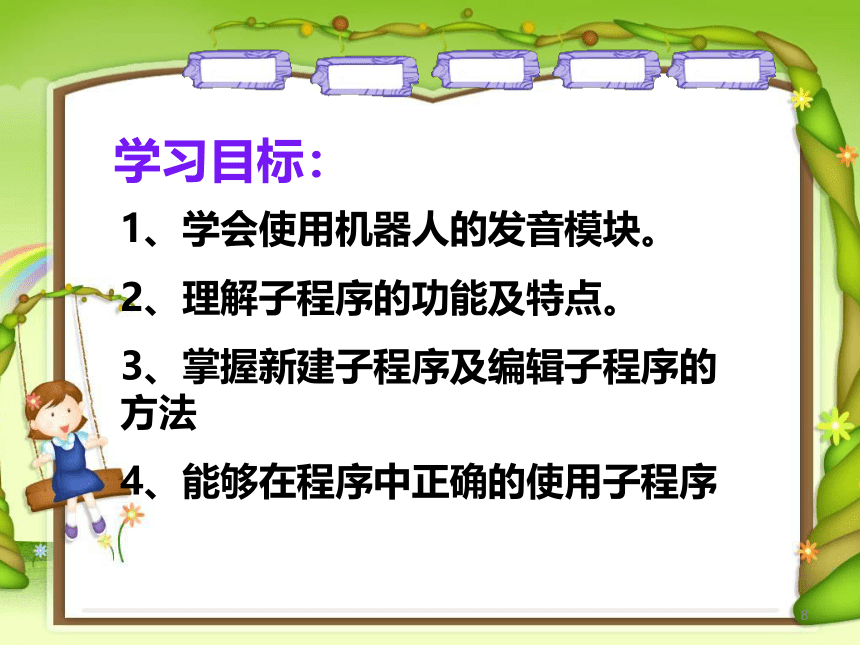 学习目标：

1、学会使用机器人的发音模块。

2、理解子程序的功能及特点。

3、掌握新建子程序及编辑子程序的方法

4、能够在程序中正确的使用子程序

8